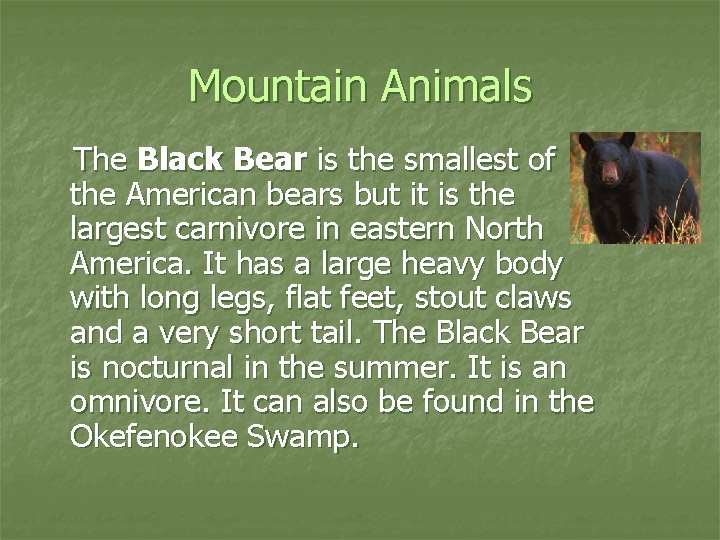 Mountain Animals

The Black Bear is the smallest of the American bears but it is the largest carnivore in eastern North America. It has a large heavy body with long legs, flat feet, stout claws and a very short tail. The Black Bear is nocturnal in the summer. It is an omnivore. It can also be found in the Okefenokee Swamp.